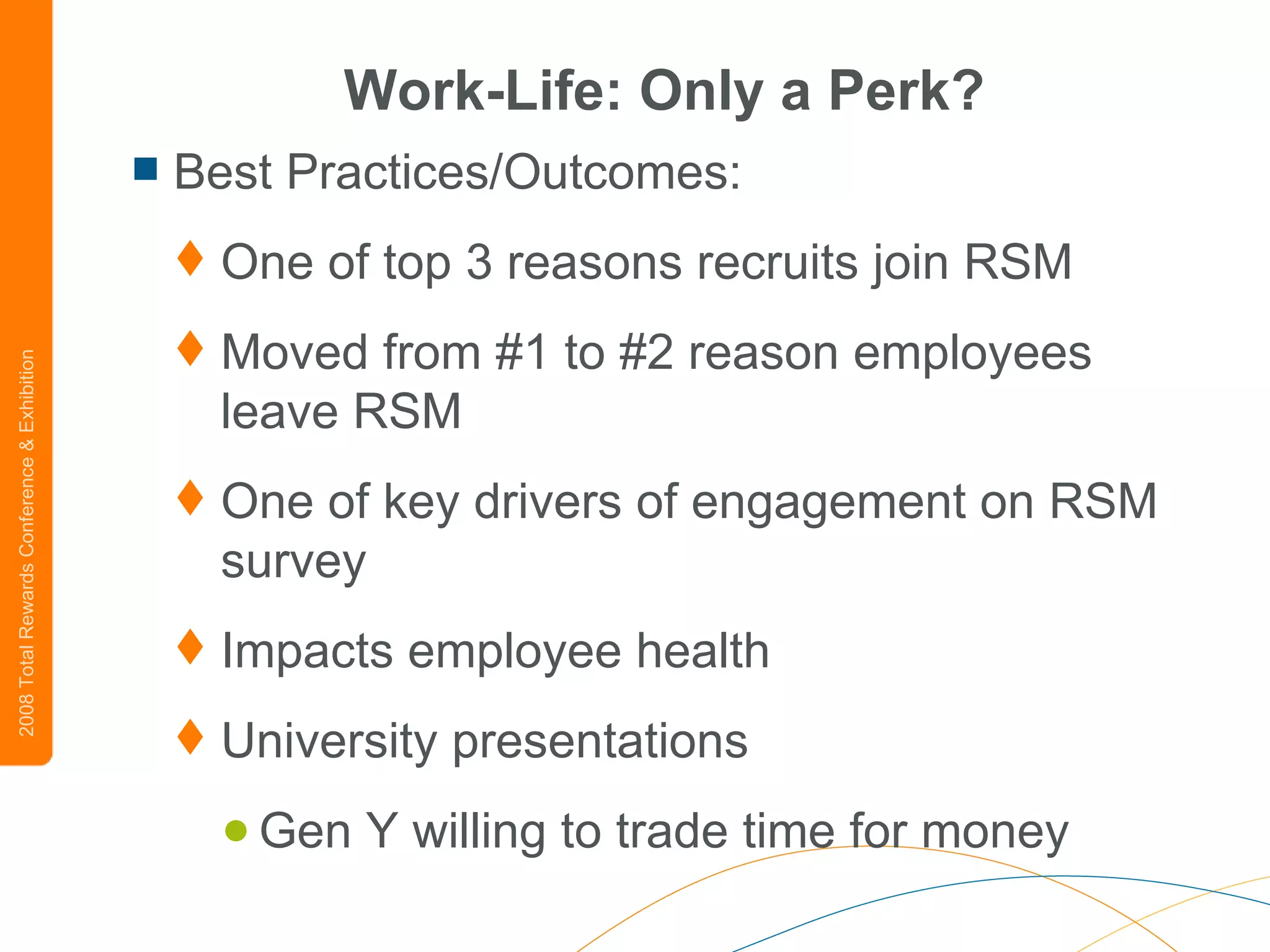 2008 Total Rewards Conference & Exhibition

Work-Life: Only a Perk?

Best Practices/Outcomes:

One of top 3 reasons recruits join RSM

Moved from #1 to #2 reason employees leave RSM

One of key drivers of engagement on RSM survey

Impacts employee health

University presentations

Gen Y willing to trade time for money